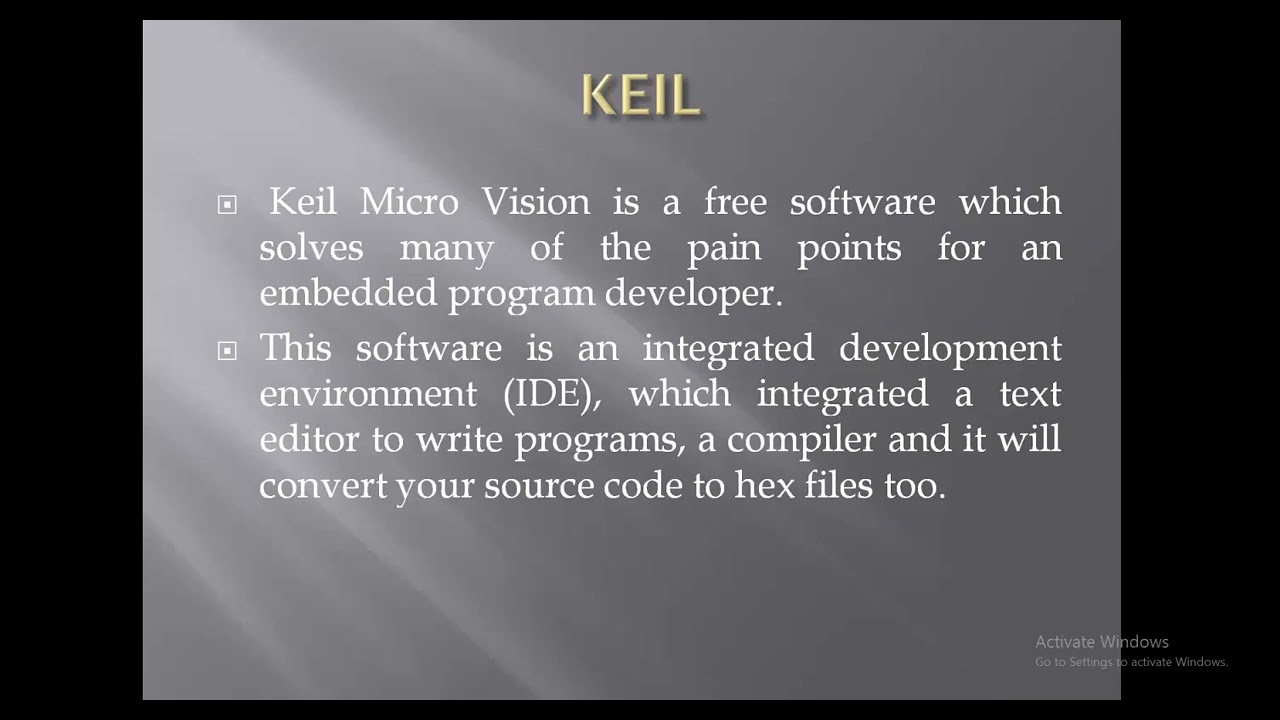 KEIL

Keil Micro Vision is a free software which solves many of the pain points for an embedded program developer.

This software is an integrated development environment (IDE), which integrated a text editor to write programs, a compiler and it will convert your source code to hex files too.

Activate Windows
Go to Settings to activate Windows.